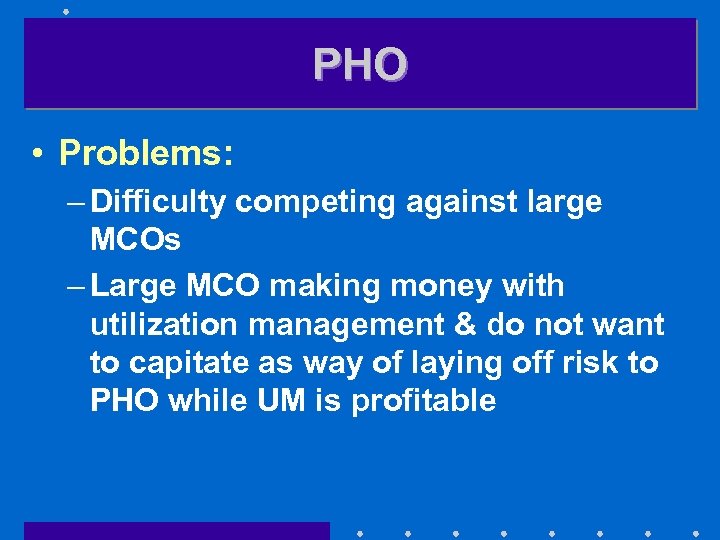 PHO

• Problems:

– Difficulty competing against large MCOs

– Large MCO making money with utilization management & do not want to capitate as way of laying off risk to PHO while UM is profitable